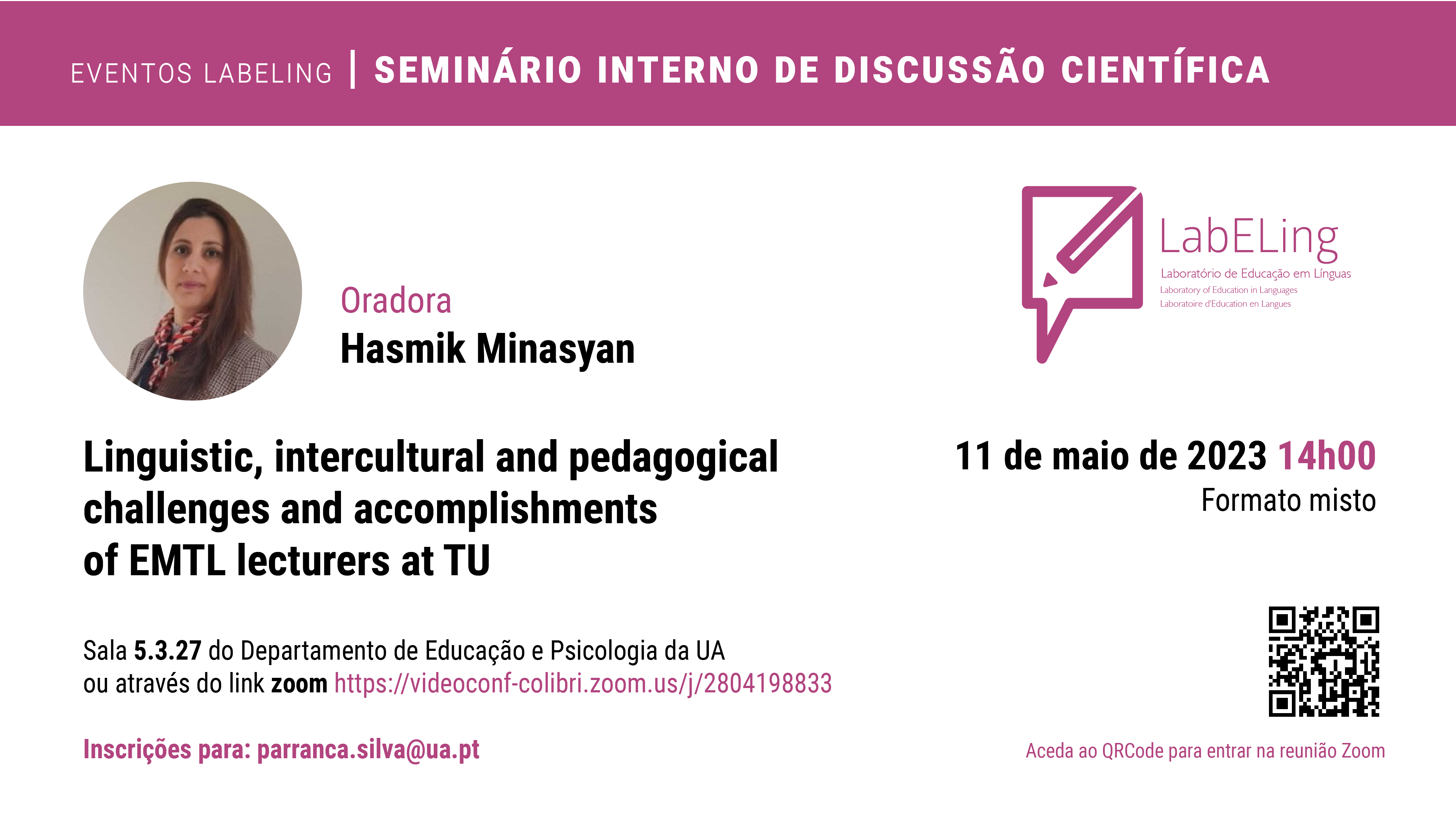 EVENTOS LABELING | SEMINÁRIO INTERNO DE DISCUSSÃO CIENTÍFICA

Oradora
Hasmik Minasyan

LabELing
Laboratório de Educação em Línguas
Laboratory of Education in Languages
Laboratoire d'Education en Langues

Linguistic, intercultural and pedagogical challenges and accomplishments of EMTL lecturers at TU

11 de maio de 2023 14h00
Formato misto

Sala 5.3.27 do Departamento de Educação e Psicologia da UA
ou através do link zoom https://videoconf-colibri.zoom.us/j/2804198833

Inscrições para: parranca.silva@ua.pt

Aceda ao QRCode para entrar na reunião Zoom